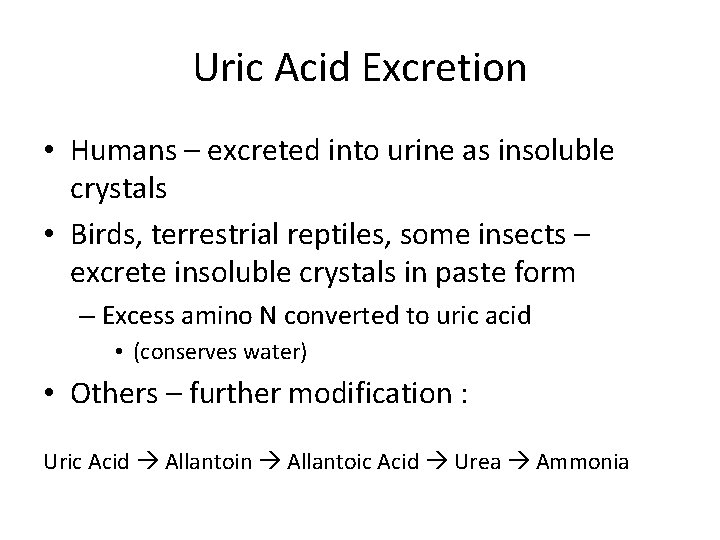 Uric Acid Excretion

• Humans – excreted into urine as insoluble crystals
• Birds, terrestrial reptiles, some insects – excrete insoluble crystals in paste form
– Excess amino N converted to uric acid
• (conserves water)
• Others – further modification :

Uric Acid → Allantoin → Allantoic Acid → Urea → Ammonia